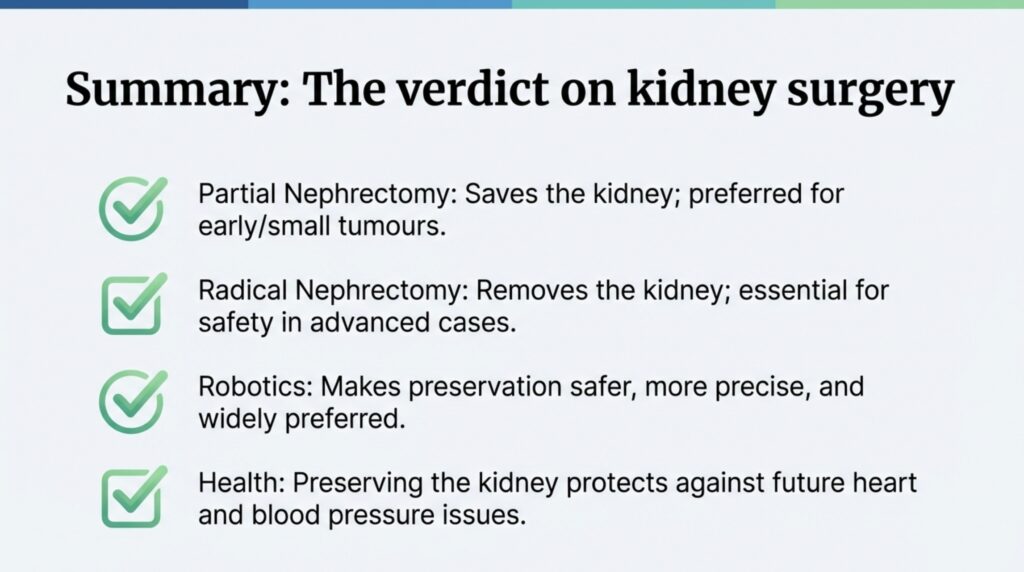 Summary: The verdict on kidney surgery

Partial Nephrectomy: Saves the kidney; preferred for early/small tumours.

Radical Nephrectomy: Removes the kidney; essential for safety in advanced cases.

Robotics: Makes preservation safer, more precise, and widely preferred.

Health: Preserving the kidney protects against future heart and blood pressure issues.